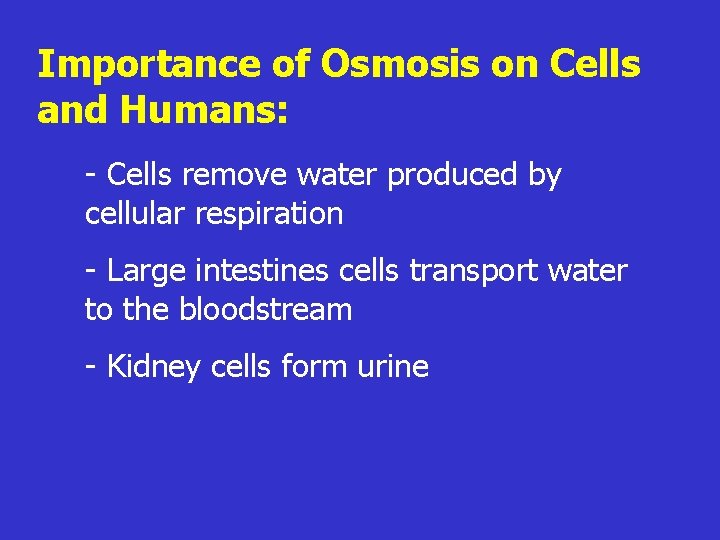 Importance of Osmosis on Cells and Humans:

- Cells remove water produced by cellular respiration

- Large intestines cells transport water to the bloodstream

- Kidney cells form urine